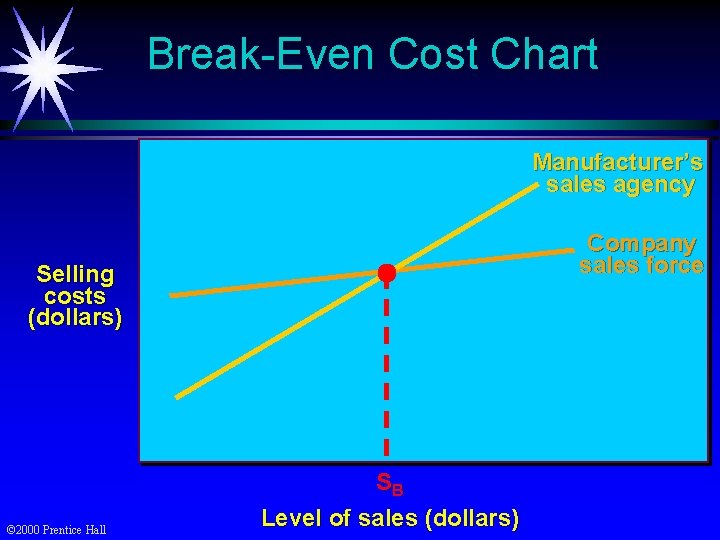 Break-Even Cost Chart

Manufacturer's sales agency

Company sales force

Selling costs (dollars)

$S_B$

Level of sales (dollars)

©2000 Prentice Hall